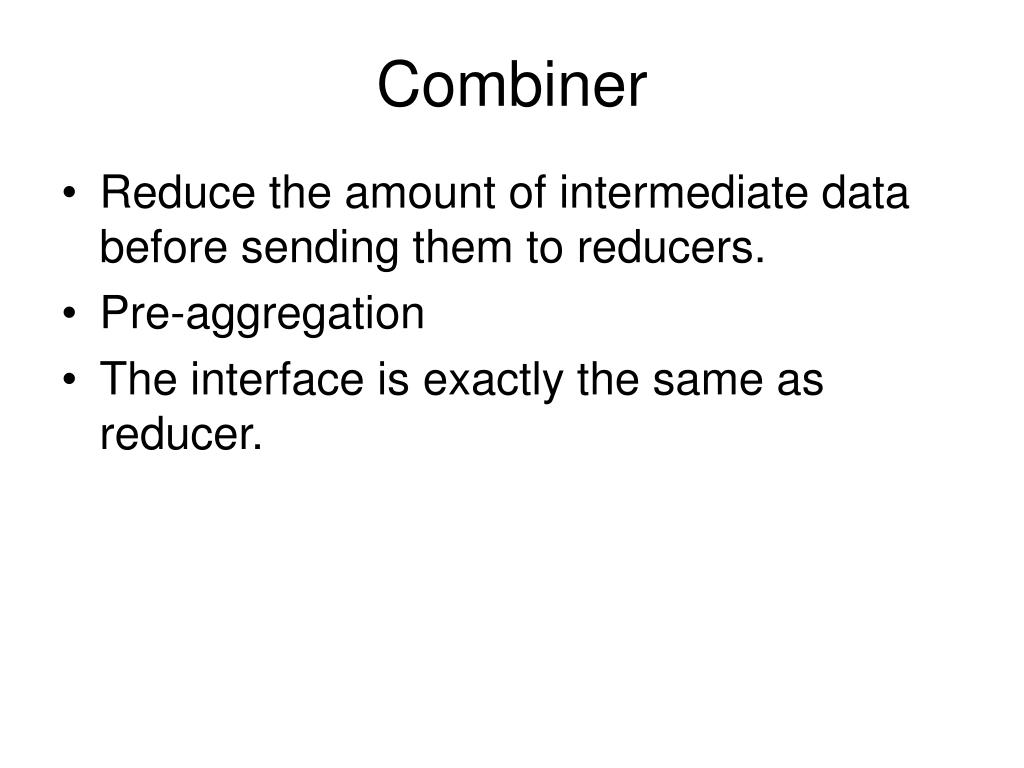 Combiner

• Reduce the amount of intermediate data before sending them to reducers.
• Pre-aggregation
• The interface is exactly the same as reducer.